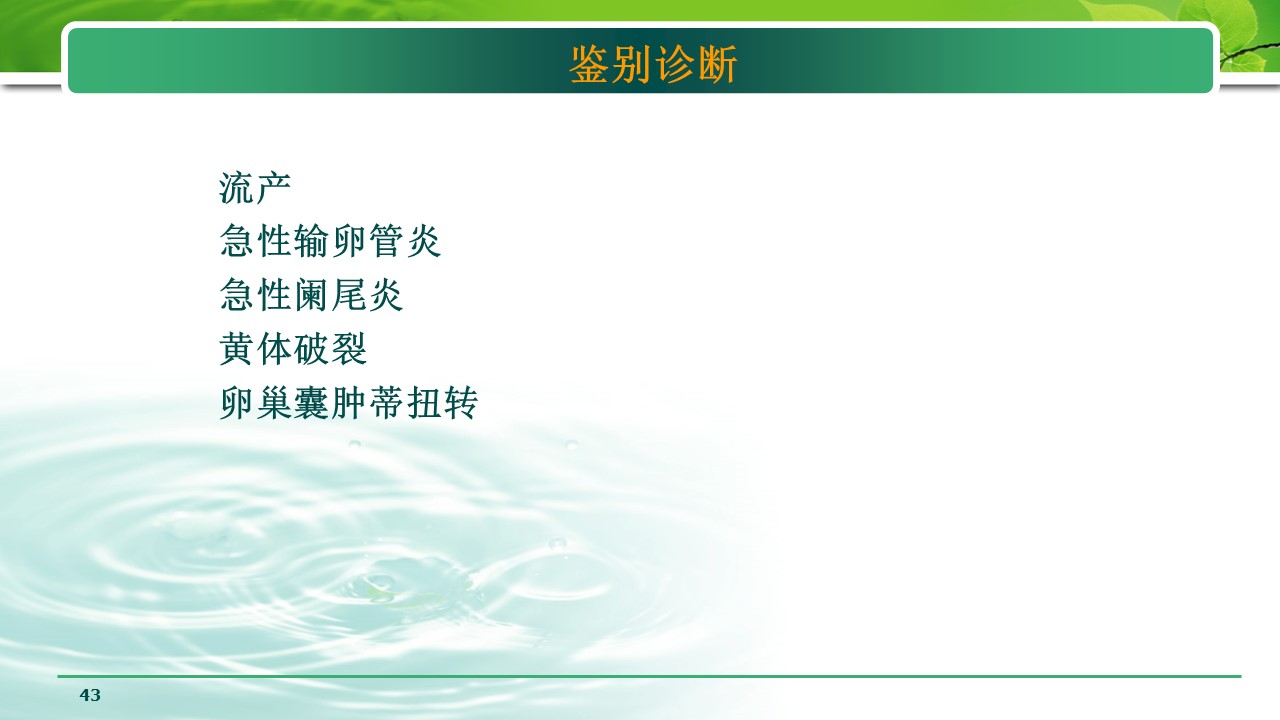 鉴别诊断

流产
急性输卵管炎
急性阑尾炎
黄体破裂
卵巢囊肿蒂扭转

43